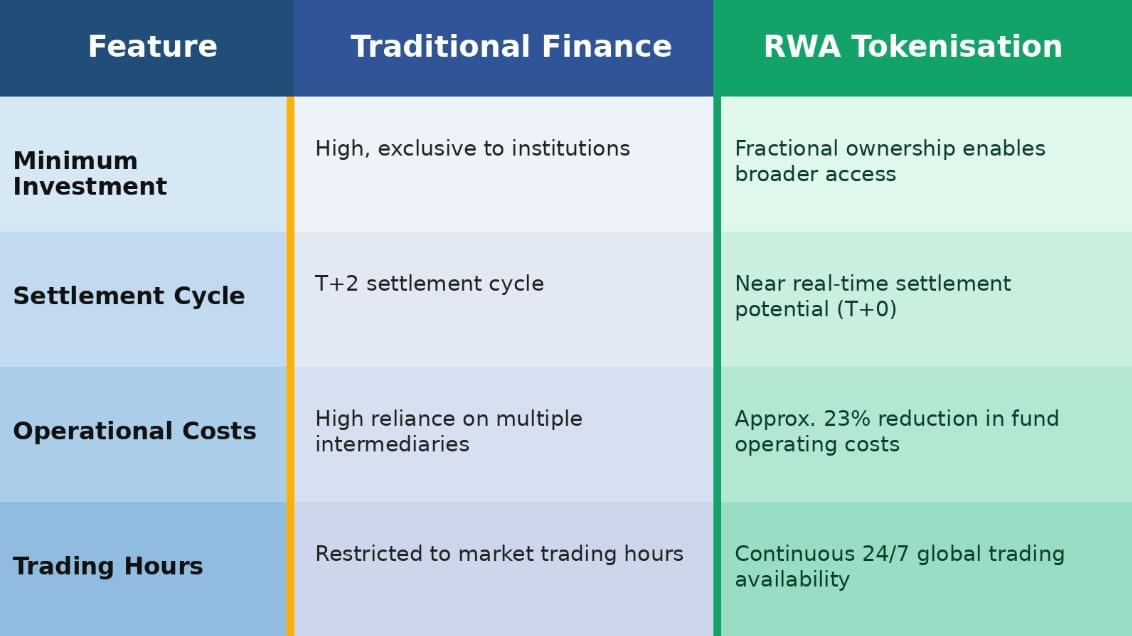 | Feature | Traditional Finance | RWA Tokenisation |
|---|---|---|
| Minimum Investment | High, exclusive to institutions | Fractional ownership enables broader access |
| Settlement Cycle | T+2 settlement cycle | Near real-time settlement potential (T+0) |
| Operational Costs | High reliance on multiple intermediaries | Approx. 23% reduction in fund operating costs |
| Trading Hours | Restricted to market trading hours | Continuous 24/7 global trading availability |